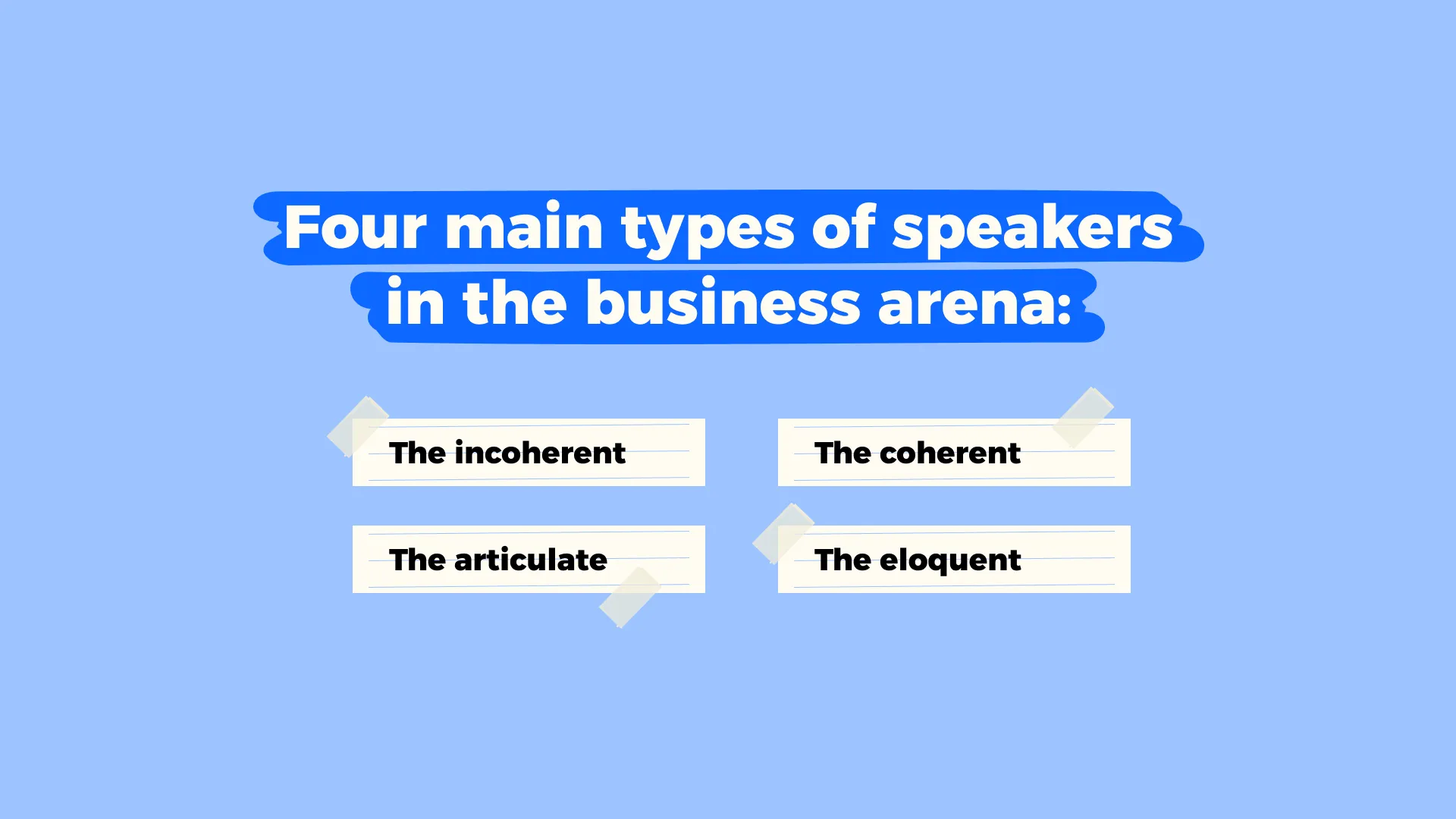 Four main types of speakers in the business arena:

The incoherent

The coherent

The articulate

The eloquent